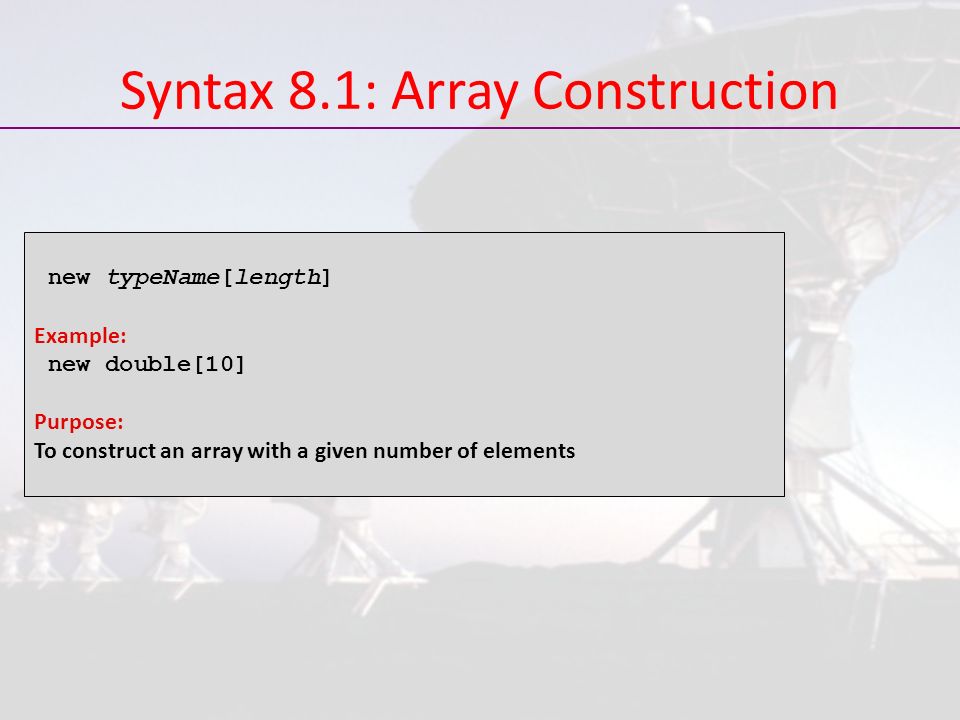 Syntax 8.1: Array Construction

new typeName[length]

Example:
new double[10]

Purpose:
To construct an array with a given number of elements